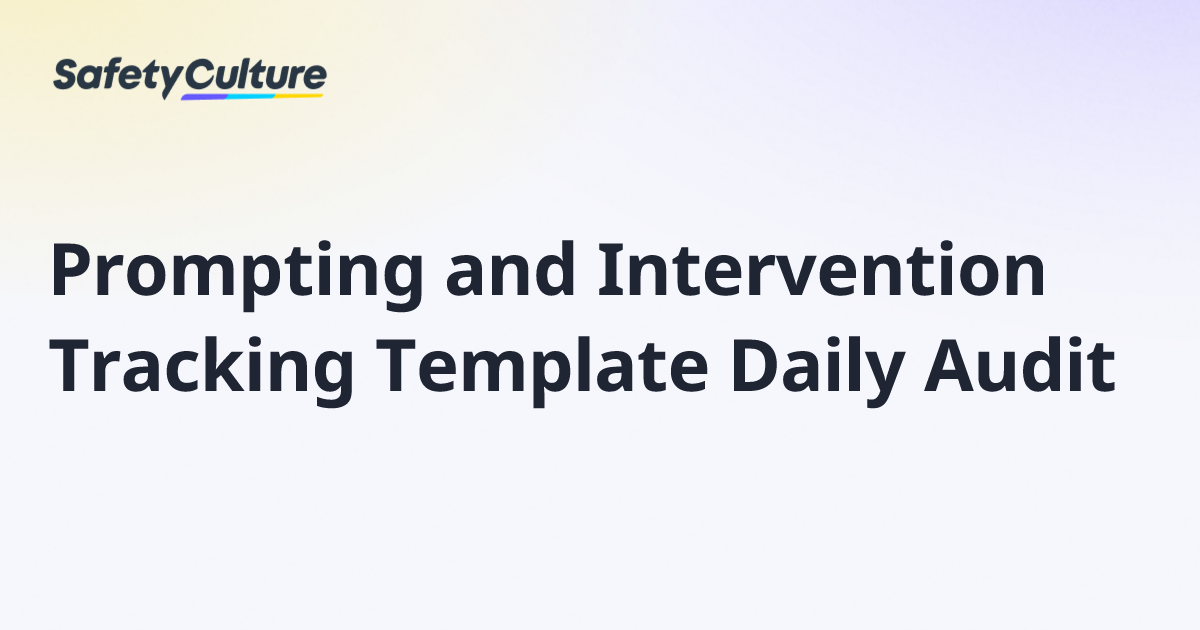 SafetyCulture

Prompting and Intervention Tracking Template Daily Audit